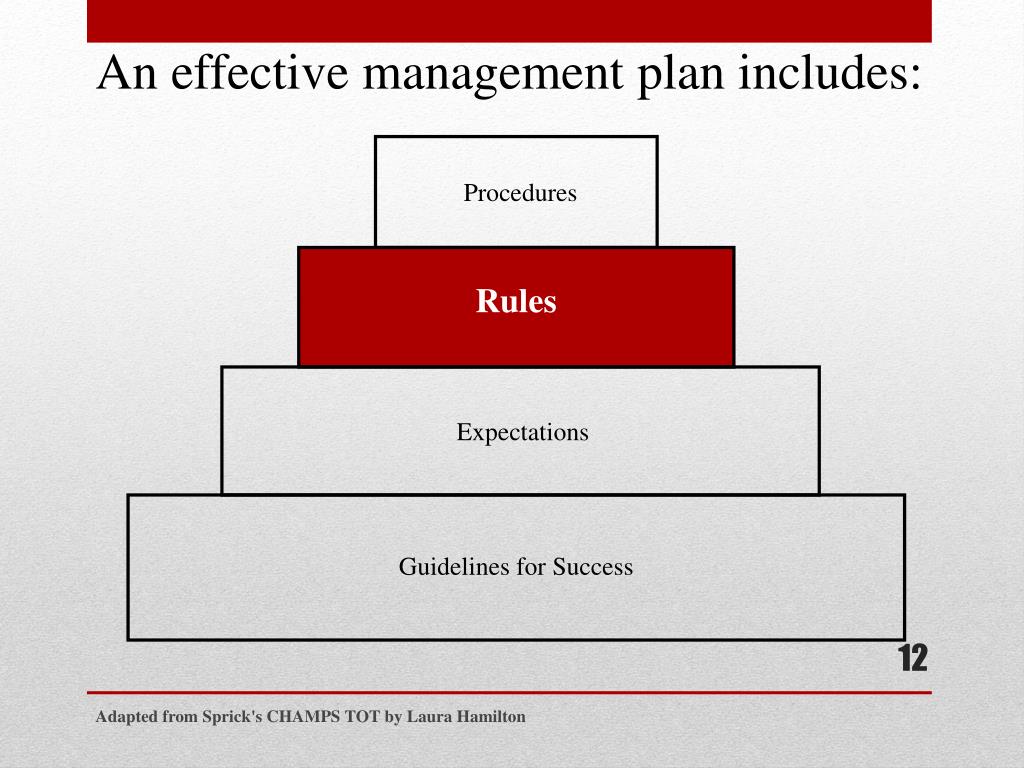 An effective management plan includes:

Procedures

Rules

Expectations

Guidelines for Success

12

Adapted from Sprick's CHAMPS TOT by Laura Hamilton